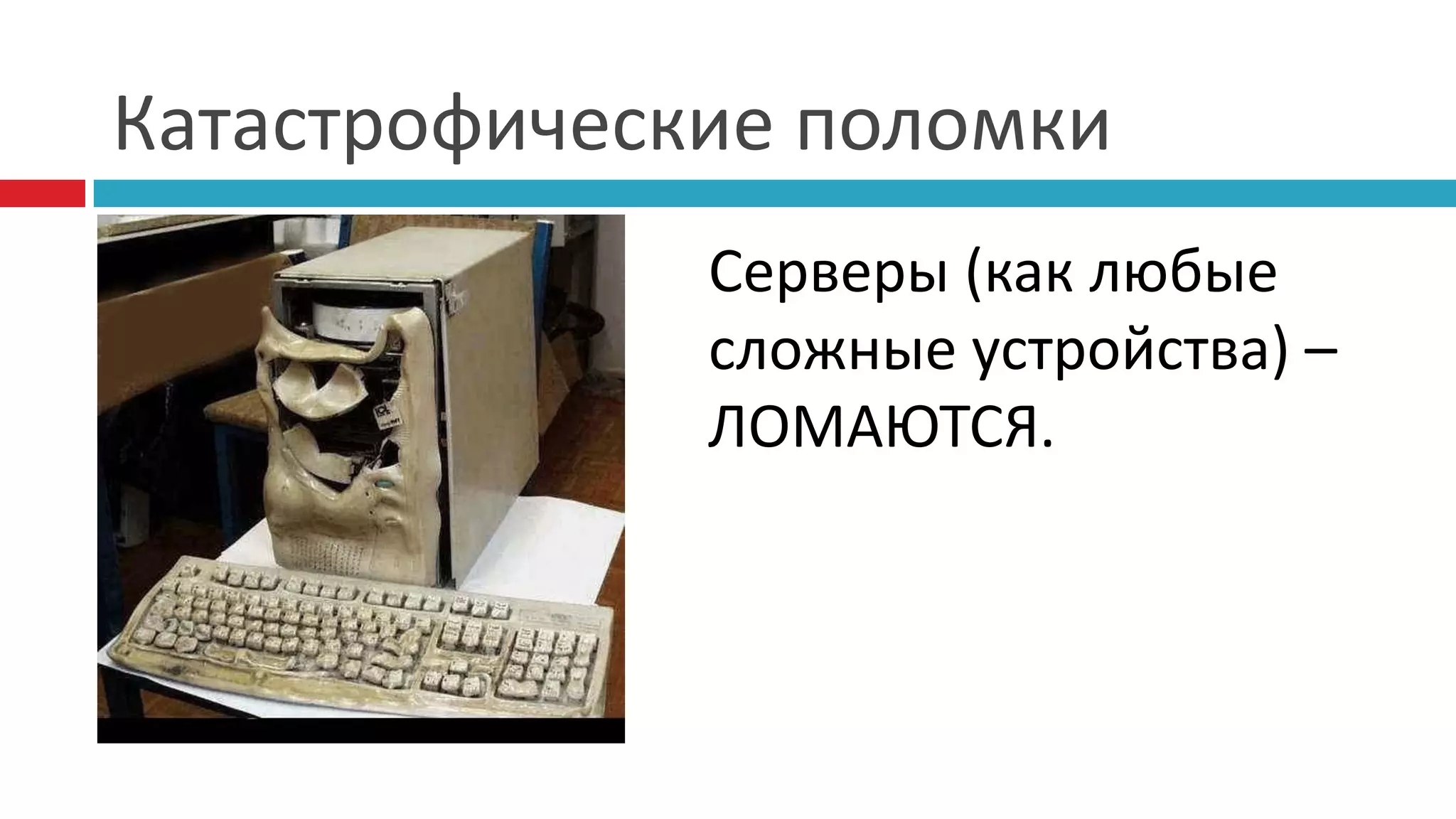 Катастрофические поломки

Серверы (как любые сложные устройства) – ЛОМАЮТСЯ.